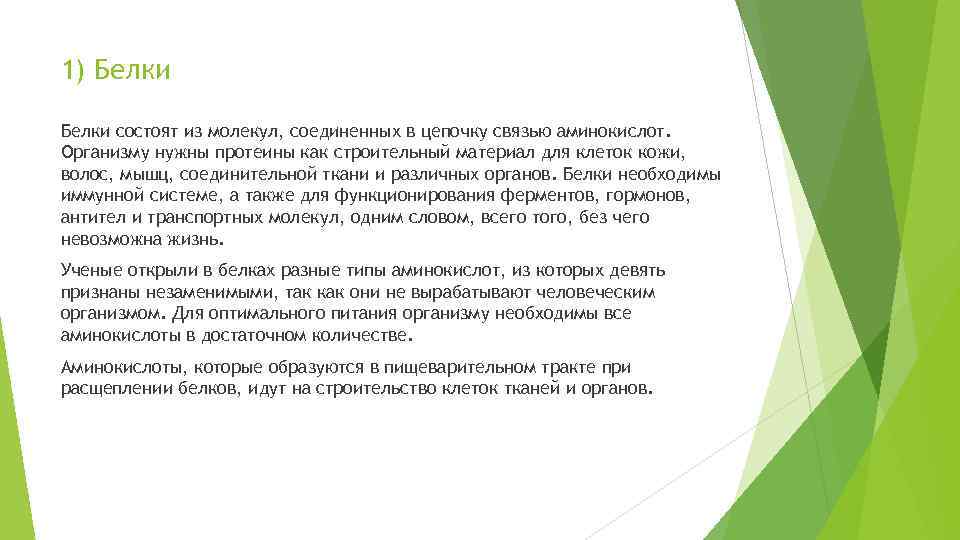 1) Белки

Белки состоят из молекул, соединенных в цепочку связью аминокислот. Организму нужны протеины как строительный материал для клеток кожи, волос, мышц, соединительной ткани и различных органов. Белки необходимы иммунной системе, а также для функционирования ферментов, гормонов, антител и транспортных молекул, одним словом, всего того, без чего невозможна жизнь.

Ученые открыли в белках разные типы аминокислот, из которых девять признаны незаменимыми, так как они не вырабатывают человеческим организмом. Для оптимального питания организму необходимы все аминокислоты в достаточном количестве.

Аминокислоты, которые образуются в пищеварительном тракте при расщеплении белков, идут на строительство клеток тканей и органов.